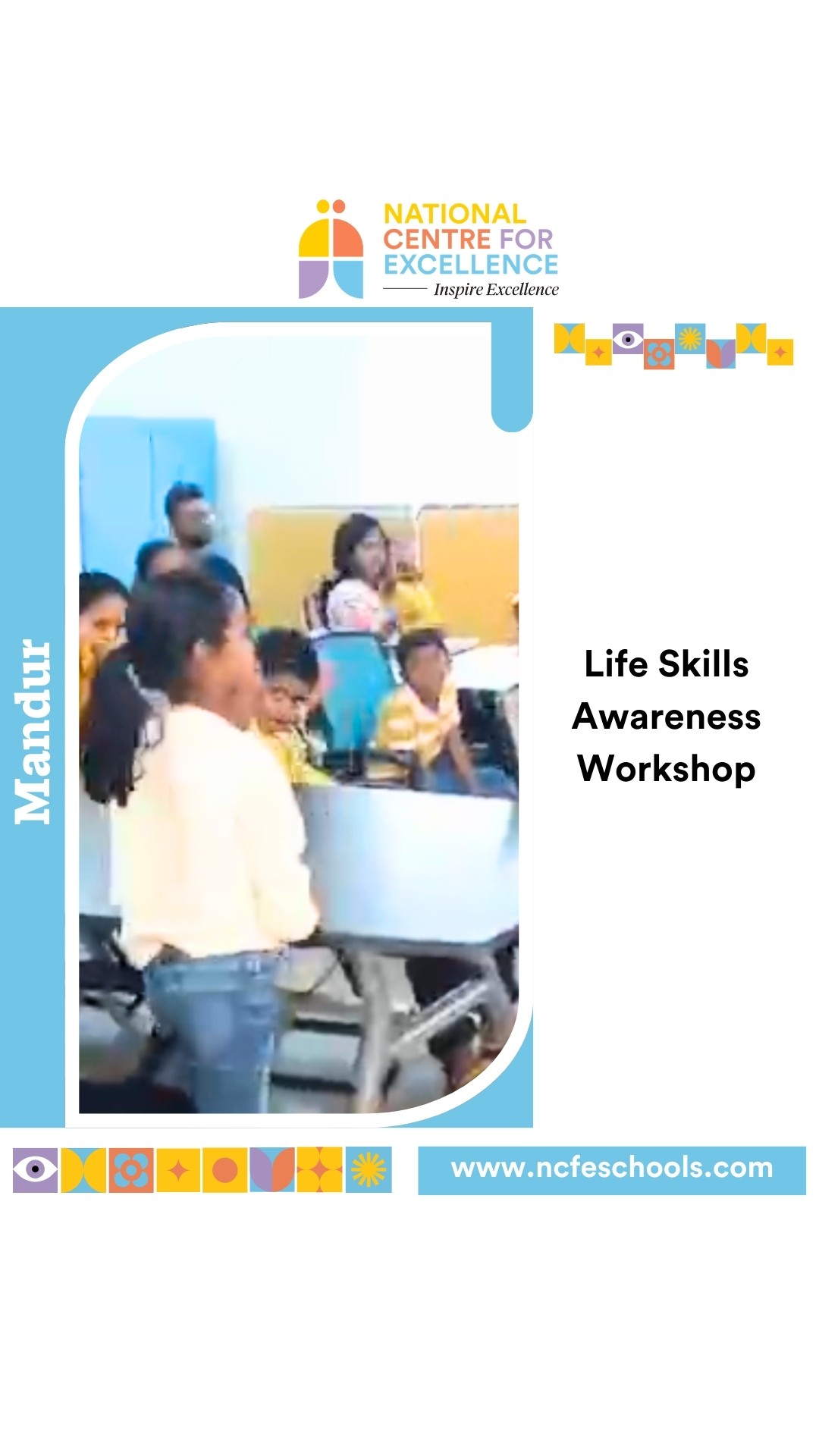 NATIONAL CENTRE FOR EXCELLENCE
Inspire Excellence

Mandur

Life Skills Awareness Workshop

www.ncfeschools.com